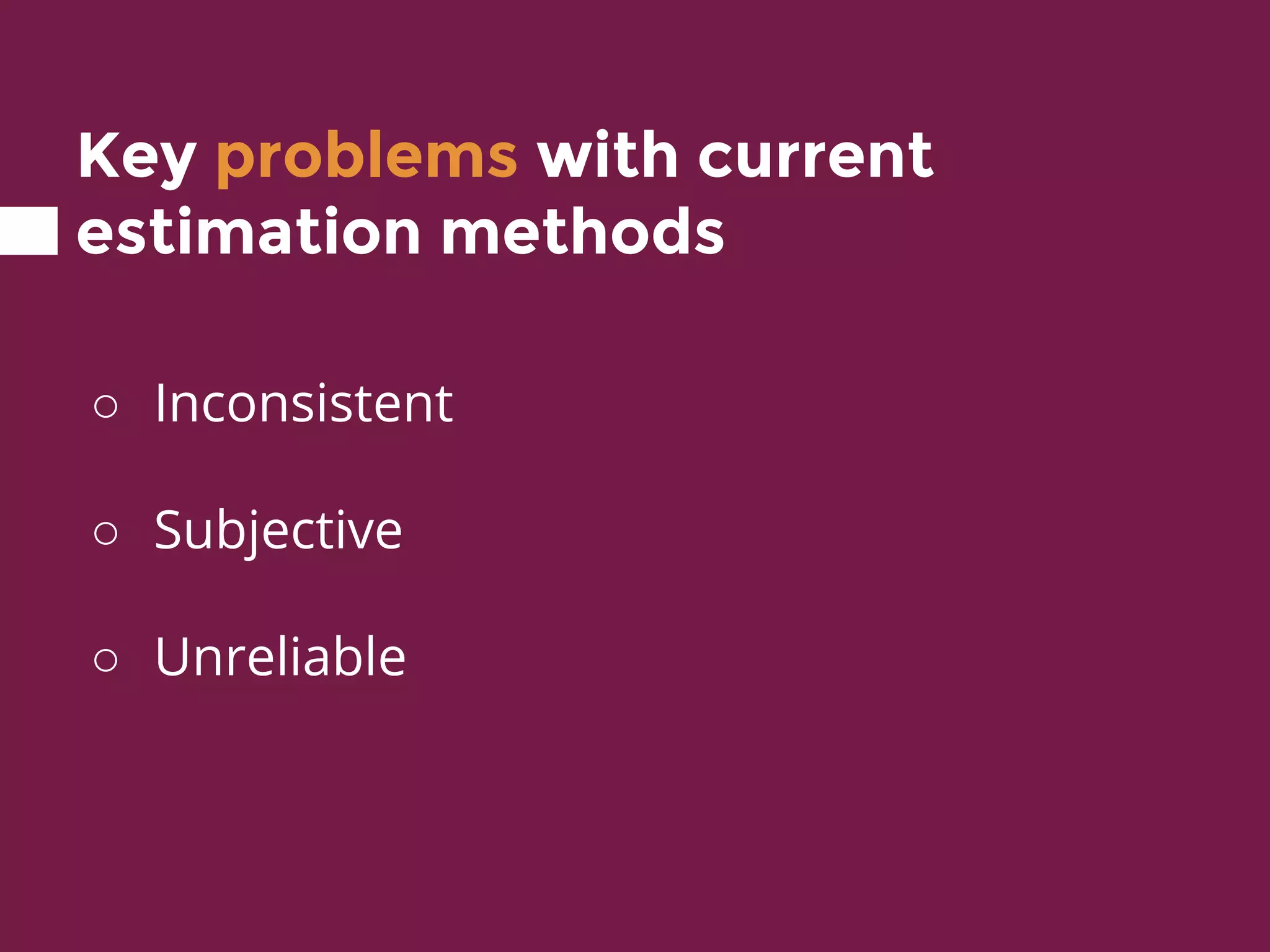 Key problems with current estimation methods

○ Inconsistent

○ Subjective

○ Unreliable